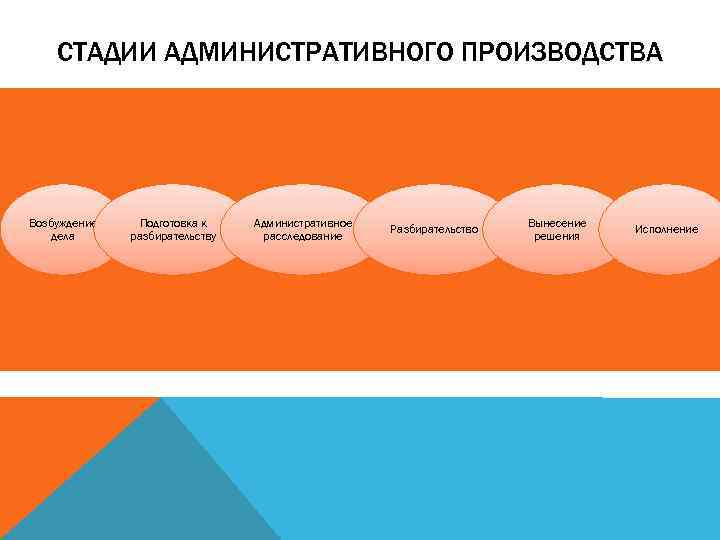 СТАДИИ АДМИНИСТРАТИВНОГО ПРОИЗВОДСТВА

Возбуждение дела

Подготовка к разбирательству

Административное расследование

Разбирательство

Вынесение решения

Исполнение